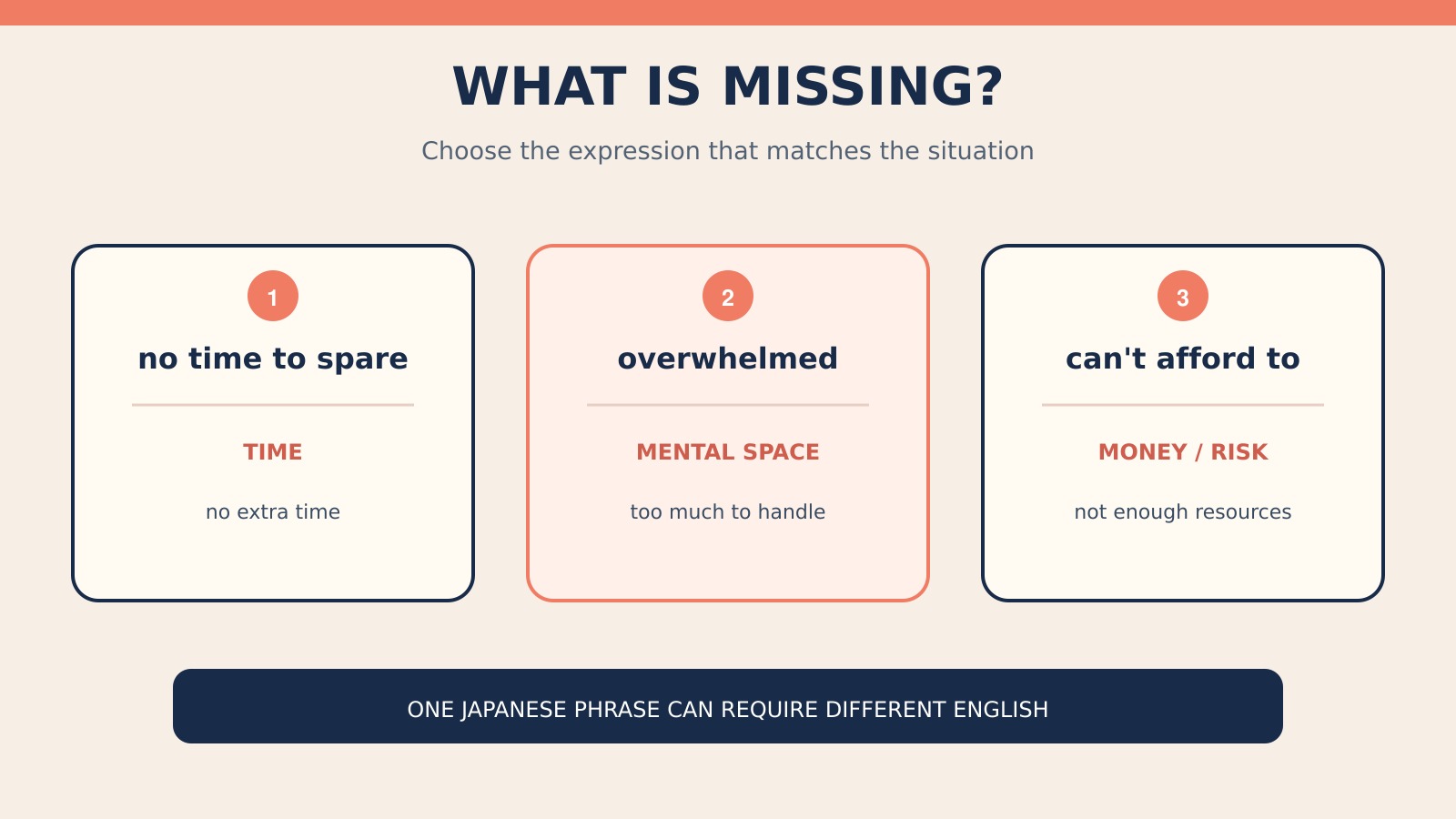 WHAT IS MISSING?

Choose the expression that matches the situation

1

no time to spare

TIME

no extra time

2

overwhelmed

MENTAL SPACE

too much to handle

3

can't afford to

MONEY / RISK

not enough resources

ONE JAPANESE PHRASE CAN REQUIRE DIFFERENT ENGLISH